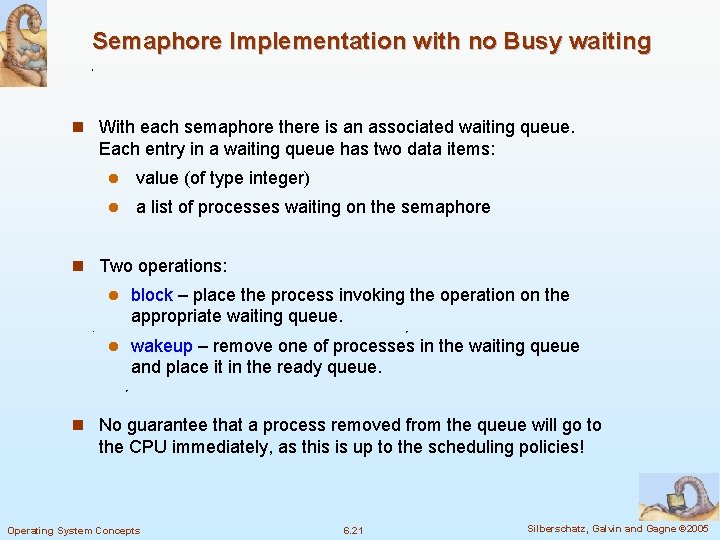 Semaphore Implementation with no Busy waiting

With each semaphore there is an associated waiting queue. Each entry in a waiting queue has two data items:

value (of type integer)

a list of processes waiting on the semaphore

Two operations:

block – place the process invoking the operation on the appropriate waiting queue.

wakeup – remove one of processes in the waiting queue and place it in the ready queue.

No guarantee that a process removed from the queue will go to the CPU immediately, as this is up to the scheduling policies!

Operating System Concepts 6.21 Silberschatz, Galvin and Gagne ©2005